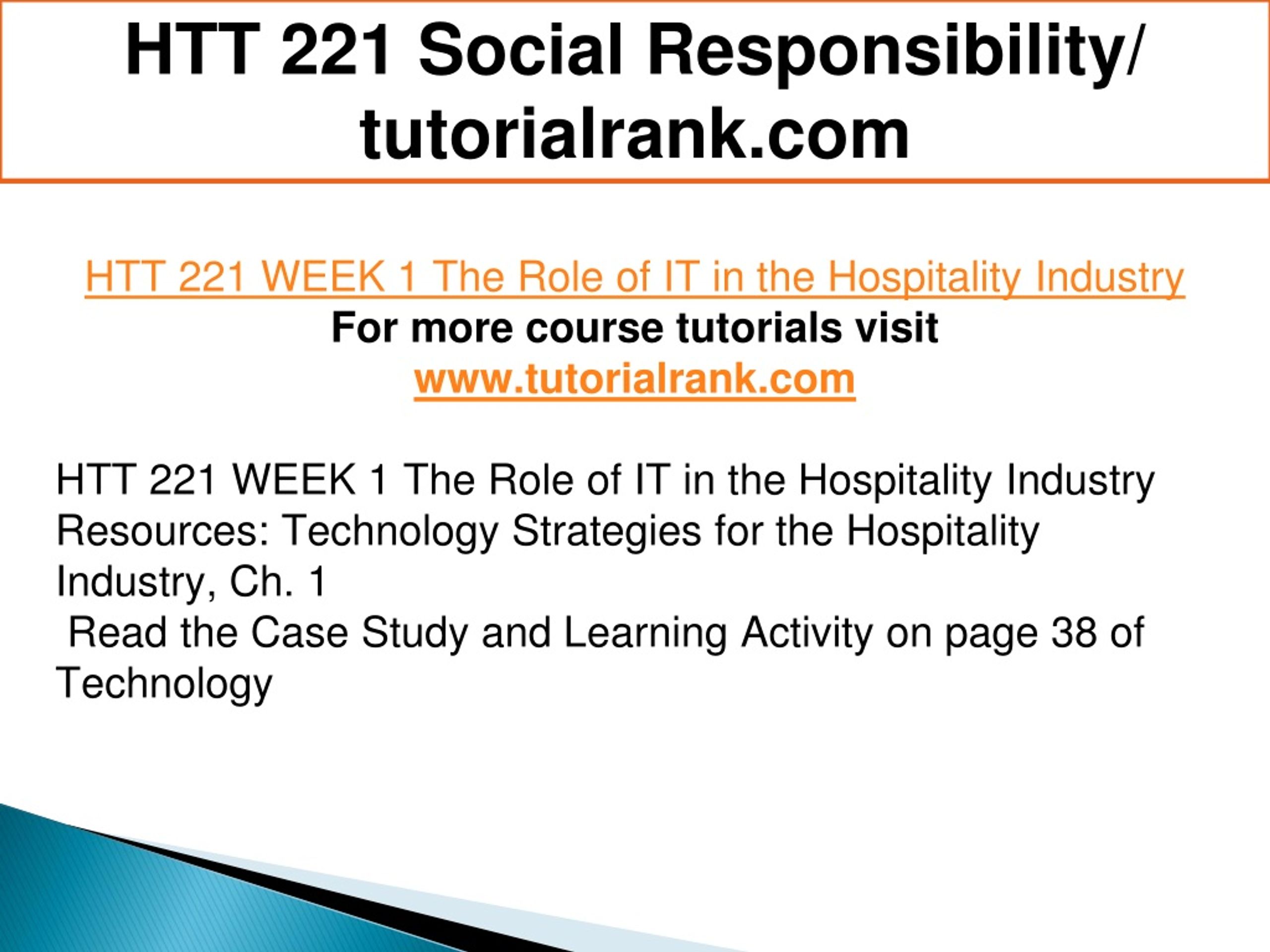 HTT 221 Social Responsibility/ tutorialrank.com

HTT 221 WEEK 1 The Role of IT in the Hospitality Industry
For more course tutorials visit
www.tutorialrank.com

HTT 221 WEEK 1 The Role of IT in the Hospitality Industry
Resources: Technology Strategies for the Hospitality Industry, Ch. 1
Read the Case Study and Learning Activity on page 38 of Technology